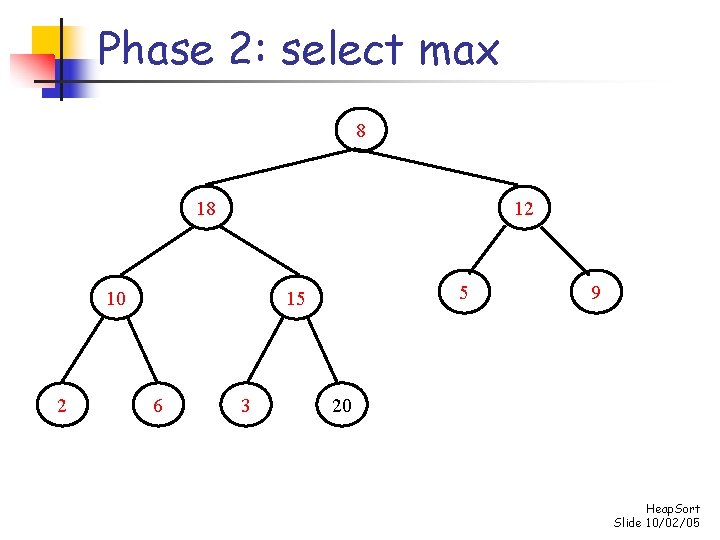 Phase 2: select max

8

18

12

10

15

5

9

2

6

3

20

HeapSort
Slide 10/02/05